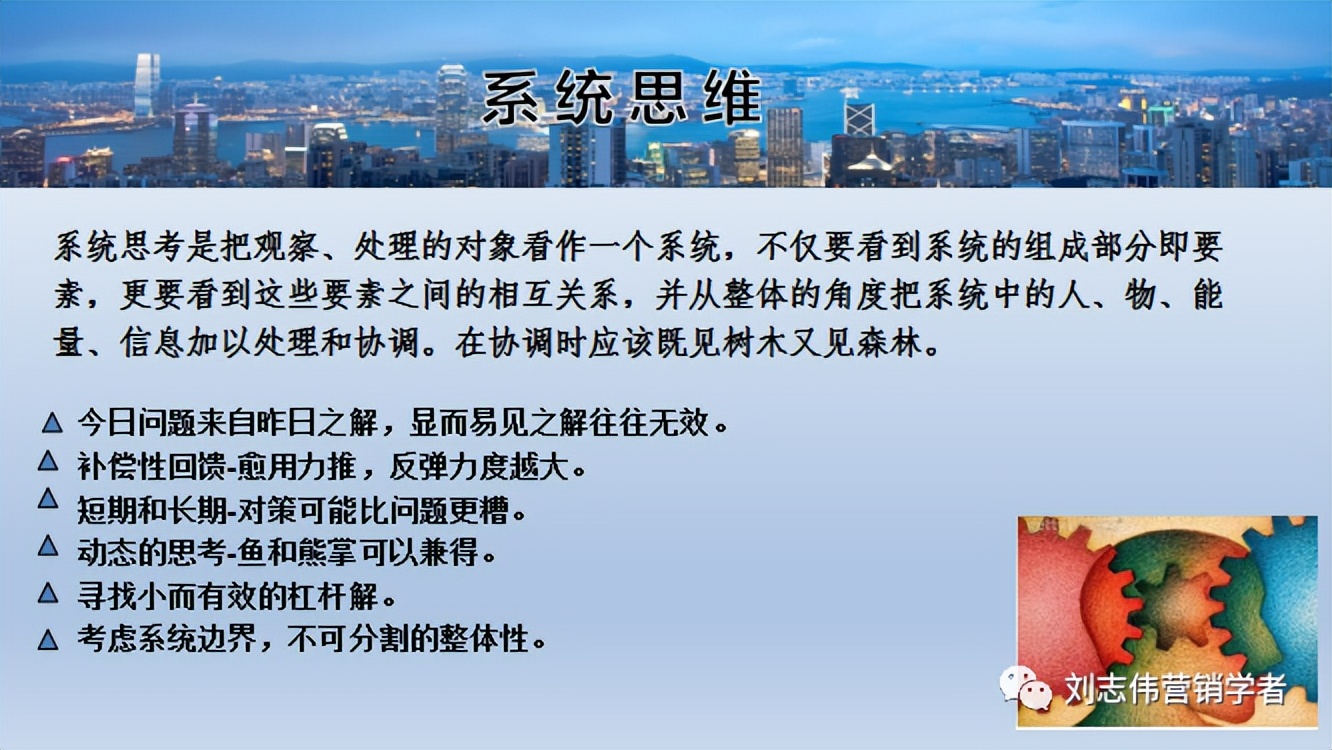 系统思维

系统思考是把观察、处理的对象看作一个系统，不仅要看到系统的组成部分即要素，更要看到这些要素之间的相互关系，并从整体的角度把系统中的人、物、能量、信息加以处理和协调。在协调时应该既见树木又见森林。

▲ 今日问题来自昨日之解，显而易见之解往往无效。
▲ 补偿性回馈-愈用力推，反弹力度越大。
▲ 短期和长期-对策可能比问题更糟。
▲ 动态的思考-鱼和熊掌可以兼得。
▲ 寻找小而有效的杠杆解。
▲ 考虑系统边界，不可分割的整体性。

刘志伟营销学者